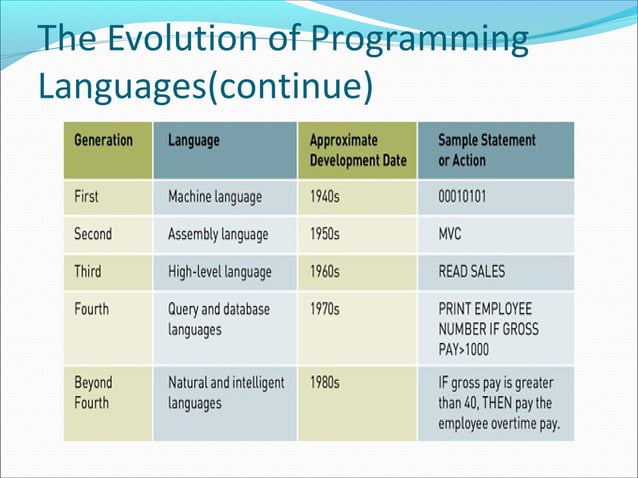 The Evolution of Programming Languages(continue)

| Generation | Language | Approximate Development Date | Sample Statement or Action |
|---|---|---|---|
| First | Machine language | 1940s | 00010101 |
| Second | Assembly language | 1950s | MVC |
| Third | High-level language | 1960s | READ SALES |
| Fourth | Query and database languages | 1970s | PRINT EMPLOYEE NUMBER IF GROSS PAY>1000 |
| Beyond Fourth | Natural and intelligent languages | 1980s | IF gross pay is greater than 40, THEN pay the employee overtime pay. |